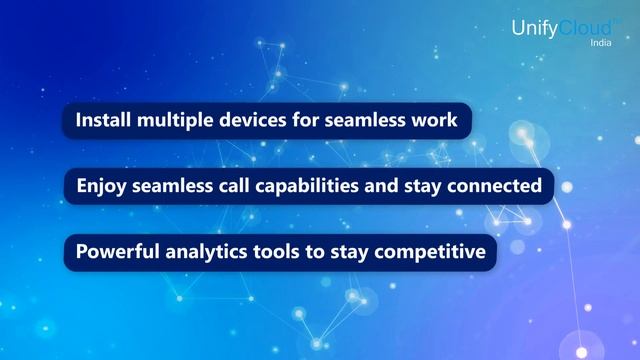 UnifyCloud®
India

Install multiple devices for seamless work

Enjoy seamless call capabilities and stay connected

Powerful analytics tools to stay competitive